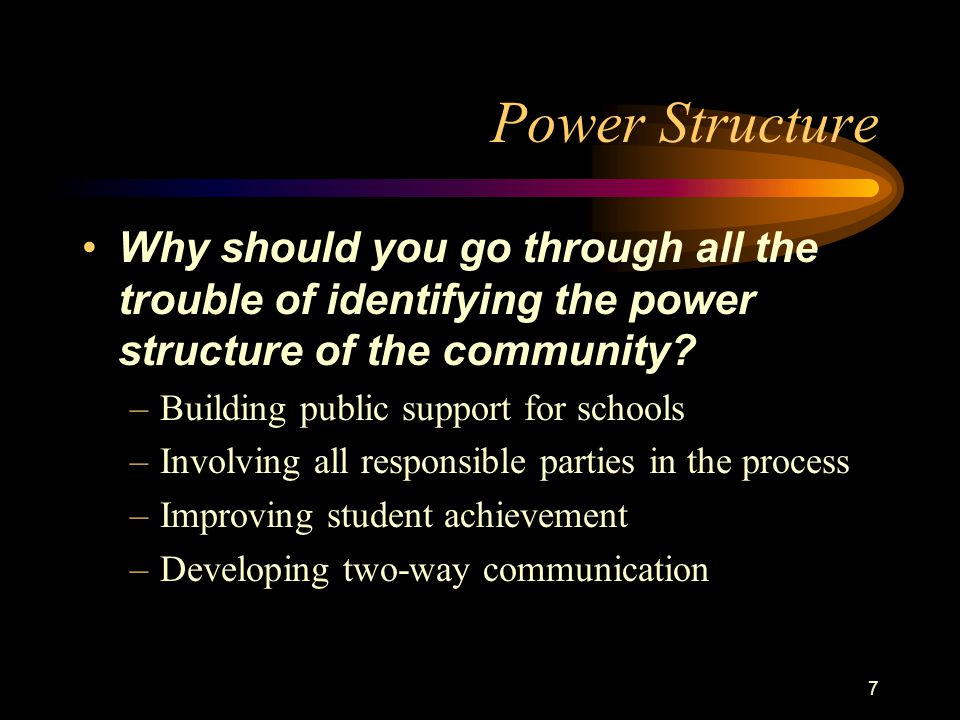 Power Structure

• Why should you go through all the trouble of identifying the power structure of the community?
– Building public support for schools
– Involving all responsible parties in the process
– Improving student achievement
– Developing two-way communication

7